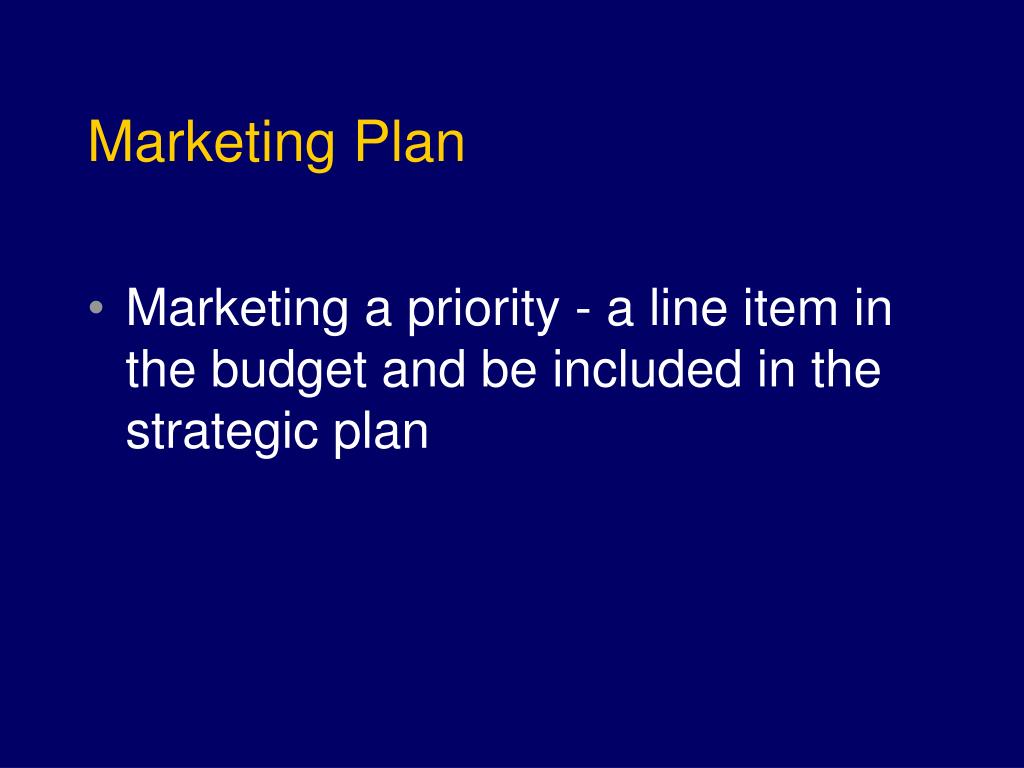 Marketing Plan

• Marketing a priority - a line item in the budget and be included in the strategic plan